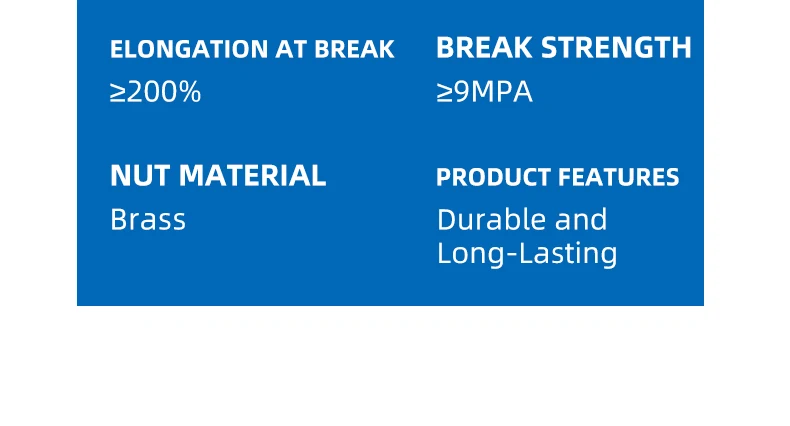 ELONGATION AT BREAK
≥200%

BREAK STRENGTH
≥9MPA

NUT MATERIAL
Brass

PRODUCT FEATURES
Durable and Long-Lasting